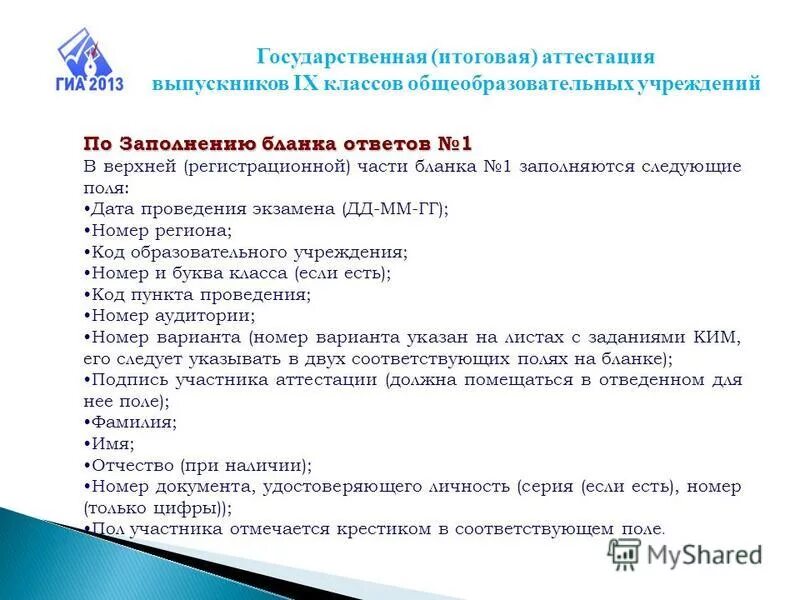 ГИА 2013

Государственная (итоговая) аттестация выпускников IX классов общеобразовательных учреждений

По Заполнению бланка ответов №1

В верхней (регистрационной) части бланка №1 заполняются следующие поля:
•Дата проведения экзамена (ДД-ММ-ГГ);
•Номер региона;
•Код образовательного учреждения;
•Номер и буква класса (если есть);
•Код пункта проведения;
•Номер аудитории;
•Номер варианта (номер варианта указан на листах с заданиями КИМ, его следует указывать в двух соответствующих полях на бланке);
•Подпись участника аттестации (должна помещаться в отведенном для нее поле);
•Фамилия;
•Имя;
•Отчество (при наличии);
•Номер документа, удостоверяющего личность (серия (если есть), номер (только цифры));
•Пол участника отмечается крестиком в соответствующем поле.

MyShared